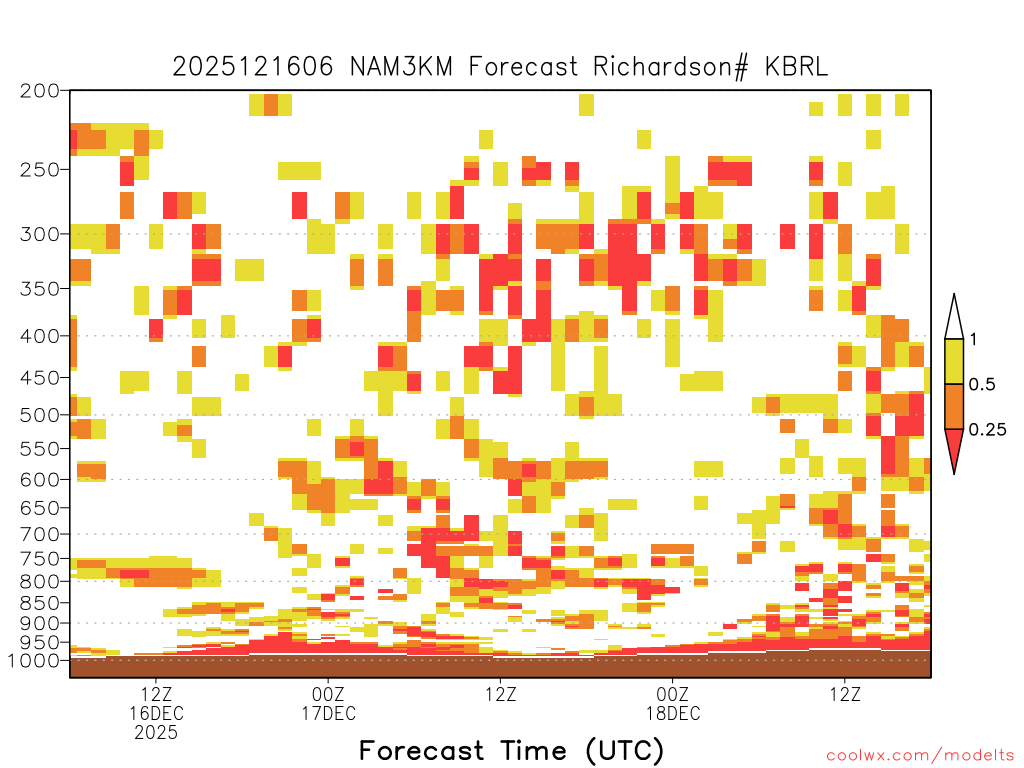 2025121606 NAM3KM Forecast Richardson# KBRL

200
250
300
350
400
450
500
550
600
650
700
750
800
850
900
950
1000

1
0.5
0.25

12Z
16DEC
2025
00Z
17DEC
12Z
00Z
18DEC
12Z

Forecast Time (UTC)

coolwx.com/modelts